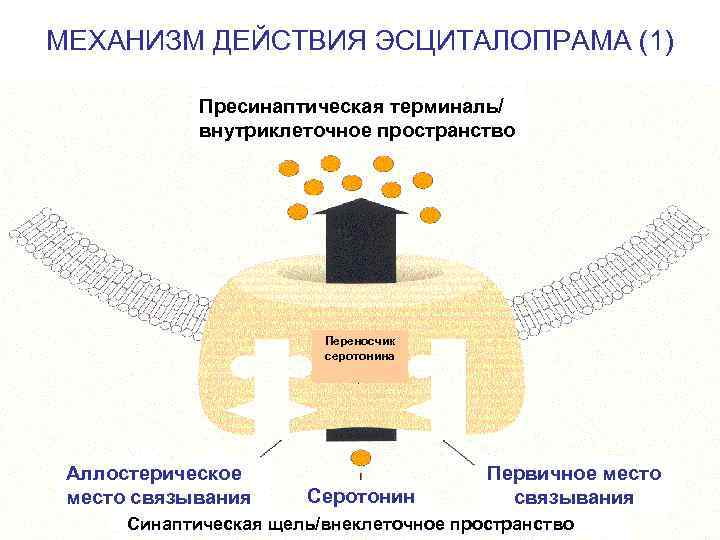 МЕХАНИЗМ ДЕЙСТВИЯ ЭСЦИТАЛОПРАМА (1)

Пресинаптическая терминаль/ внутриклеточное пространство

Переносчик серотонина

Аллостерическое место связывания

Серотонин

Первичное место связывания

Синаптическая щель/внеклеточное пространство